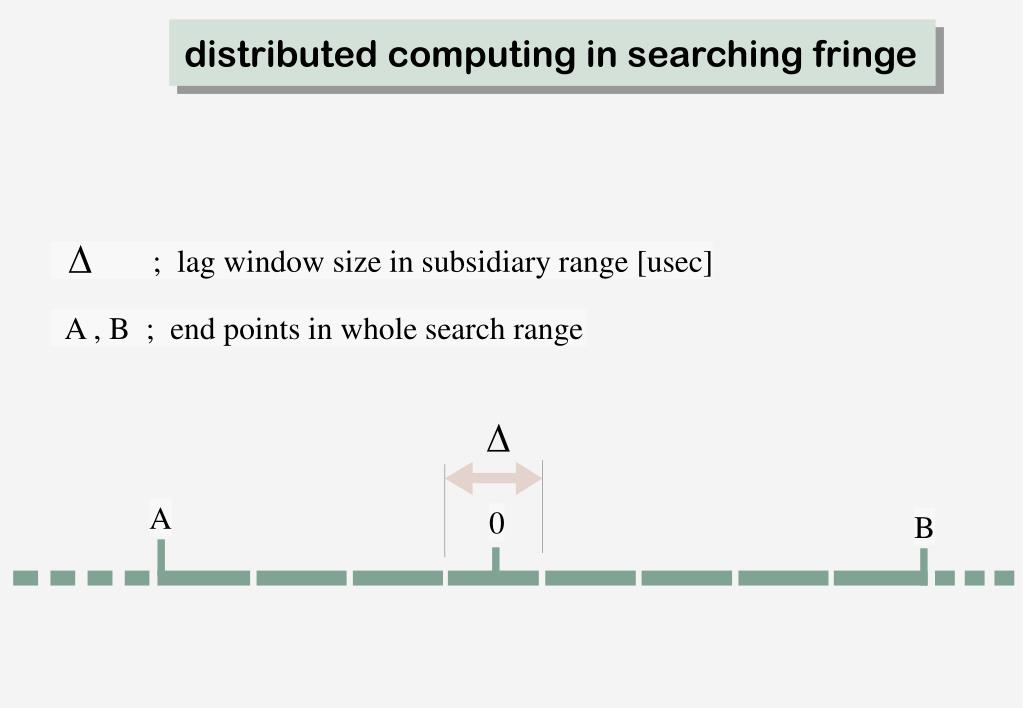 distributed computing in searching fringe

$\Delta$ ; lag window size in subsidiary range [usec]

A , B ; end points in whole search range

$\Delta$

A

0

B